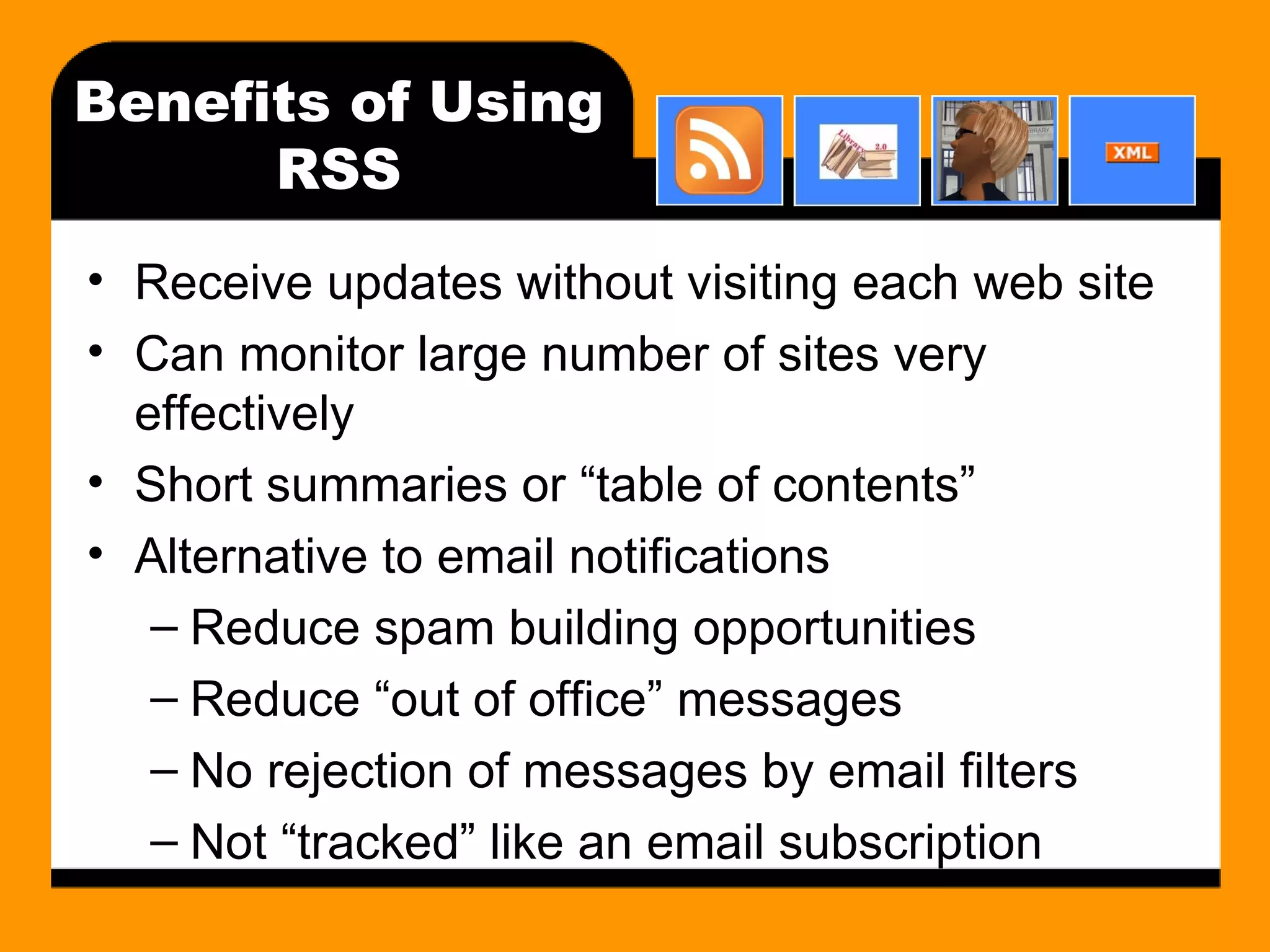 Benefits of Using RSS

Library 2.0

BRARY

XML

• Receive updates without visiting each web site
• Can monitor large number of sites very effectively
• Short summaries or “table of contents”
• Alternative to email notifications
– Reduce spam building opportunities
– Reduce “out of office” messages
– No rejection of messages by email filters
– Not “tracked” like an email subscription